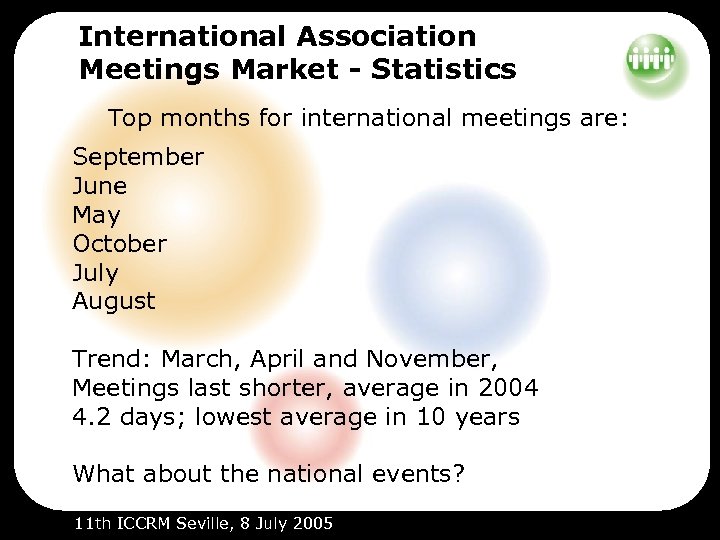 International Association Meetings Market - Statistics

Top months for international meetings are:

September
June
May
October
July
August

Trend: March, April and November,
Meetings last shorter, average in 2004 4.2 days; lowest average in 10 years

What about the national events?

11th ICCRM Seville, 8 July 2005